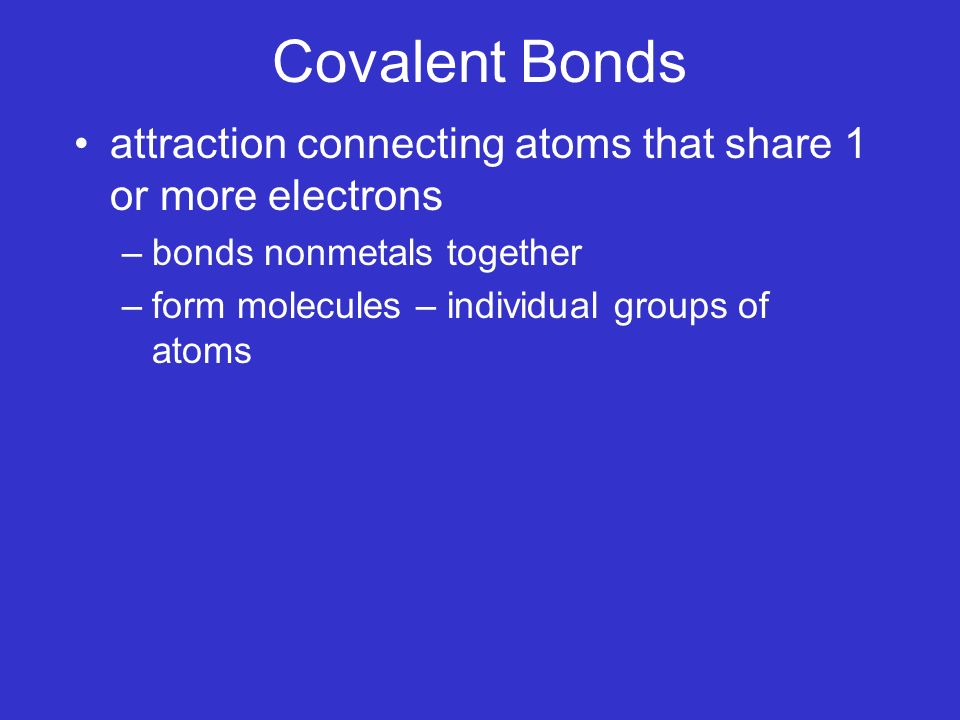 Covalent Bonds

• attraction connecting atoms that share 1 or more electrons
  – bonds nonmetals together
  – form molecules – individual groups of atoms